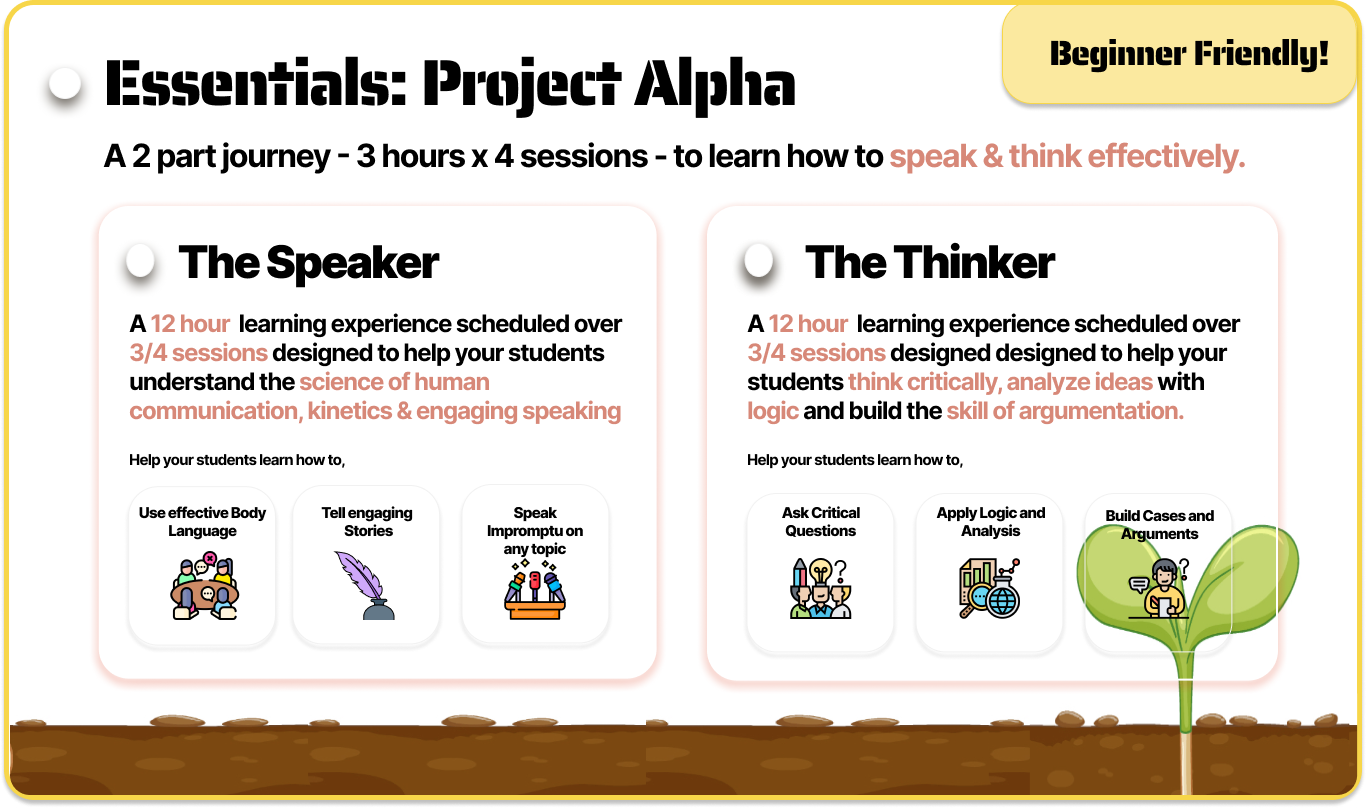 Beginner Friendly!

Essentials: Project Alpha

A 2 part journey - 3 hours x 4 sessions - to learn how to speak & think effectively.

The Speaker

A 12 hour learning experience scheduled over 3/4 sessions designed to help your students understand the science of human communication, kinetics & engaging speaking

Help your students learn how to,

Use effective Body Language

Tell engaging Stories

Speak Impromptu on any topic

The Thinker

A 12 hour learning experience scheduled over 3/4 sessions designed designed to help your students think critically, analyze ideas with logic and build the skill of argumentation.

Help your students learn how to,

Ask Critical Questions

Apply Logic and Analysis

Build Cases and Arguments